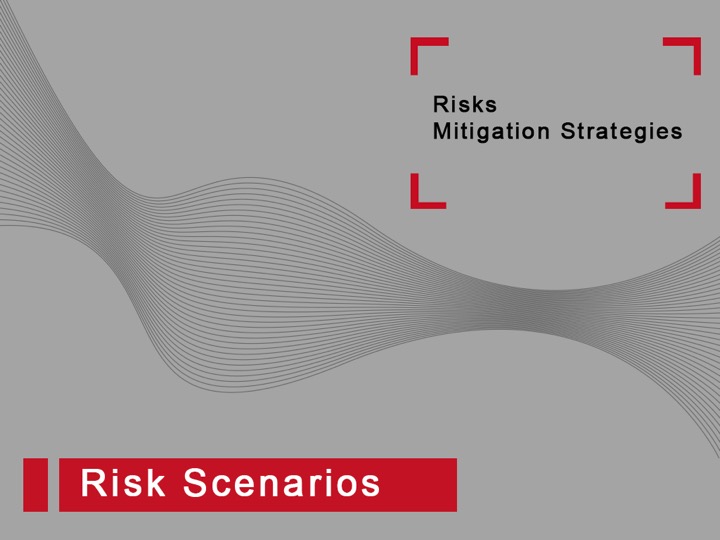 Risks
Mitigation Strategies

Risk Scenarios